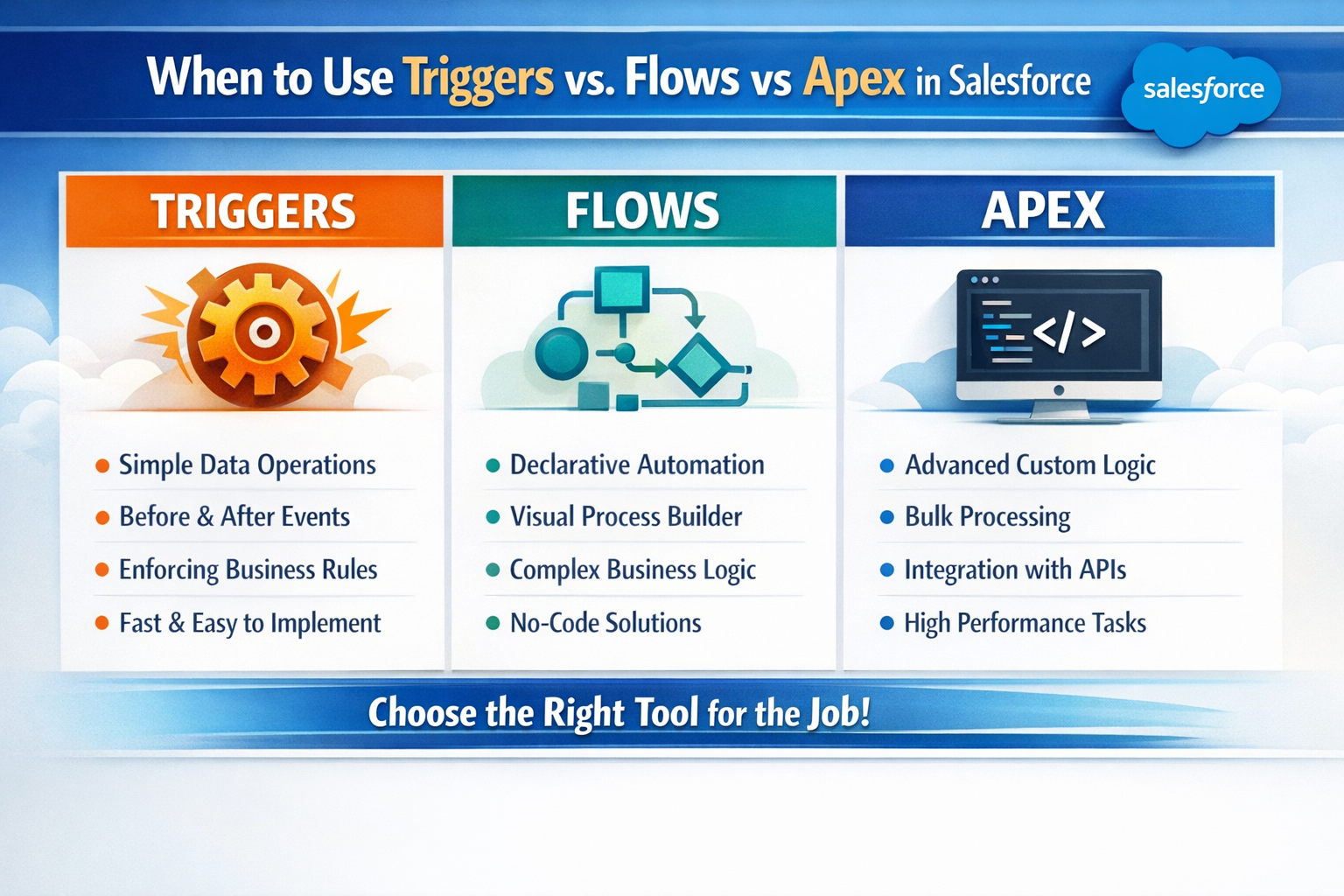 When to Use Triggers vs. Flows vs Apex in Salesforce

salesforce

TRIGGERS

- Simple Data Operations
- Before & After Events
- Enforcing Business Rules
- Fast & Easy to Implement

FLOWS

- Declarative Automation
- Visual Process Builder
- Complex Business Logic
- No-Code Solutions

APEX

</>

- Advanced Custom Logic
- Bulk Processing
- Integration with APIs
- High Performance Tasks

Choose the Right Tool for the Job!